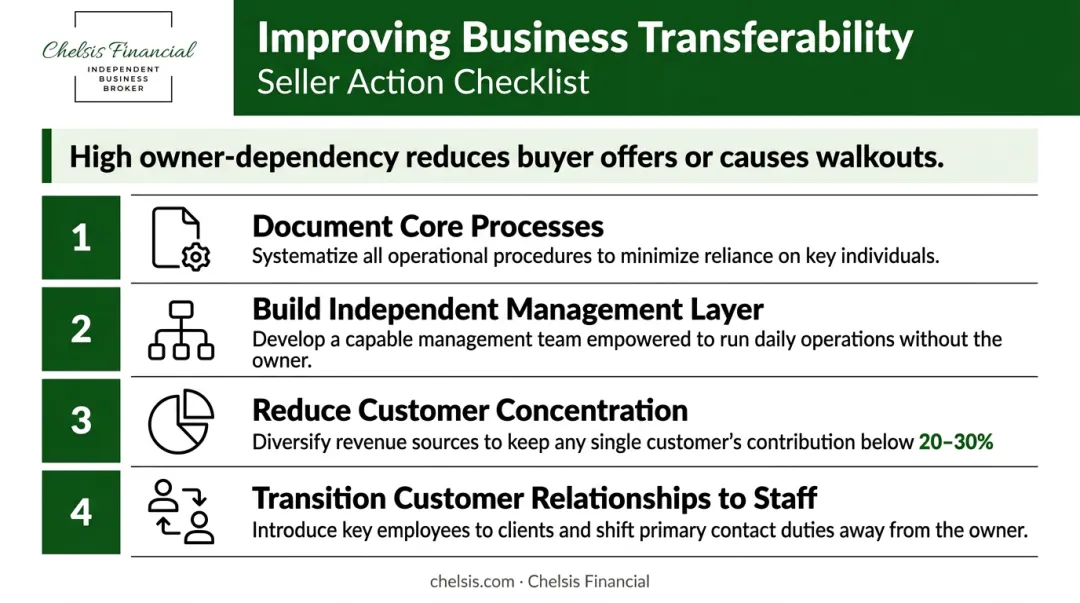 Chelsis Financial
INDEPENDENT BUSINESS BROKER

Improving Business Transferability
Seller Action Checklist

High owner-dependency reduces buyer offers or causes walkouts.

1
Document Core Processes
Systematize all operational procedures to minimize reliance on key individuals.

2
Build Independent Management Layer
Develop a capable management team empowered to run daily operations without the owner.

3
Reduce Customer Concentration
Diversify revenue sources to keep any single customer's contribution below 20–30%

4
Transition Customer Relationships to Staff
Introduce key employees to clients and shift primary contact duties away from the owner.

chelsis.com · Chelsis Financial